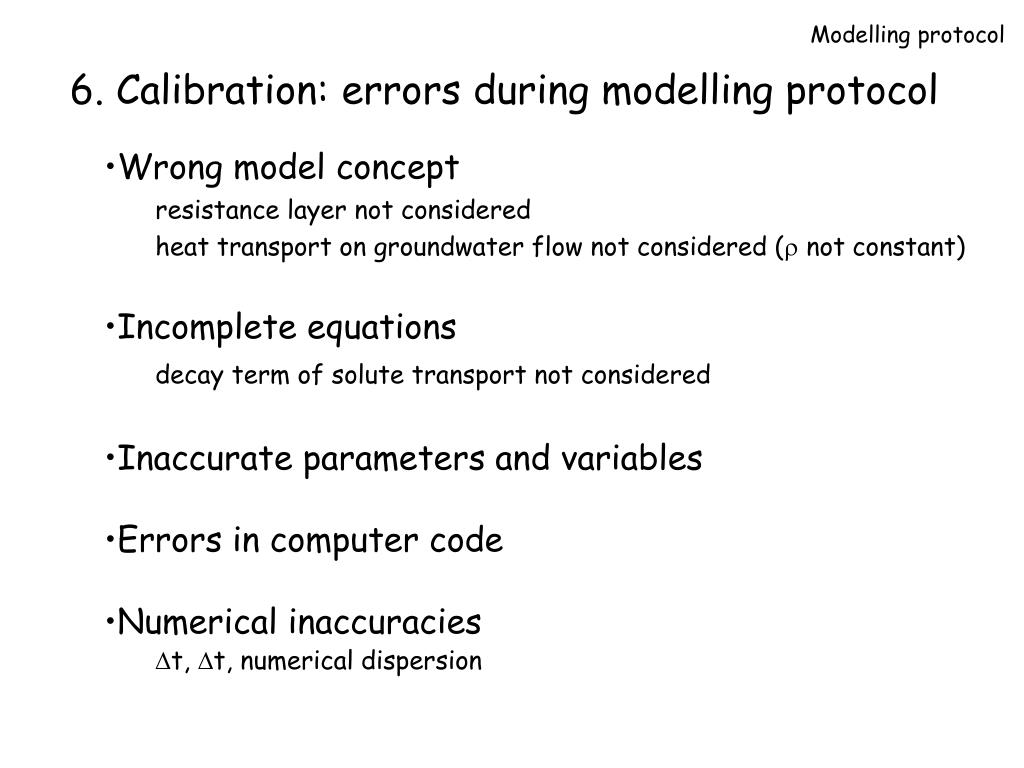 Modelling protocol

6. Calibration: errors during modelling protocol

•Wrong model concept

resistance layer not considered

heat transport on groundwater flow not considered ($\rho$ not constant)

•Incomplete equations

decay term of solute transport not considered

•Inaccurate parameters and variables

•Errors in computer code

•Numerical inaccuracies

$\Delta$t, $\Delta$t, numerical dispersion